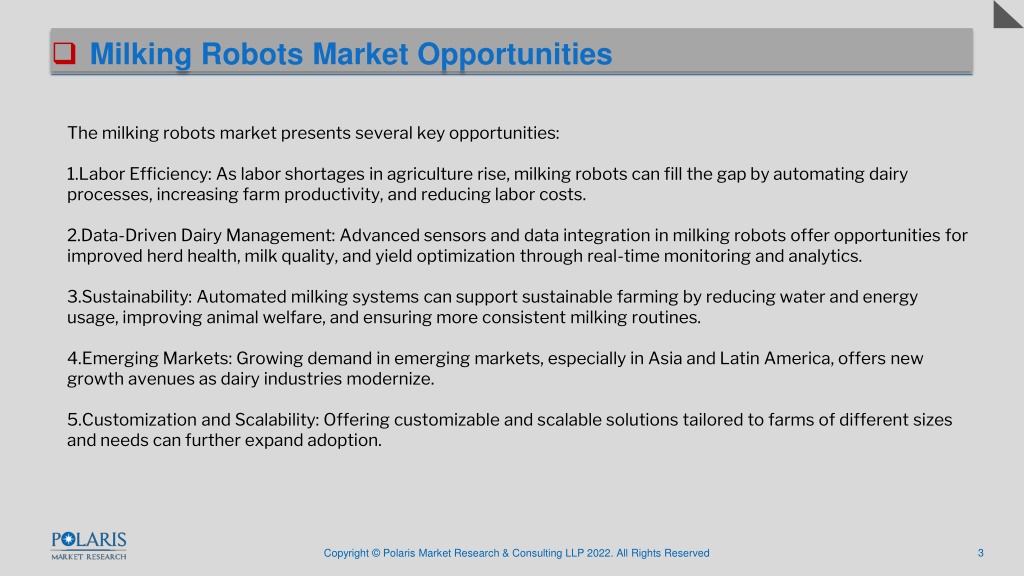 Milking Robots Market Opportunities

The milking robots market presents several key opportunities:

1.Labor Efficiency: As labor shortages in agriculture rise, milking robots can fill the gap by automating dairy processes, increasing farm productivity, and reducing labor costs.

2.Data-Driven Dairy Management: Advanced sensors and data integration in milking robots offer opportunities for improved herd health, milk quality, and yield optimization through real-time monitoring and analytics.

3.Sustainability: Automated milking systems can support sustainable farming by reducing water and energy usage, improving animal welfare, and ensuring more consistent milking routines.

4.Emerging Markets: Growing demand in emerging markets, especially in Asia and Latin America, offers new growth avenues as dairy industries modernize.

5.Customization and Scalability: Offering customizable and scalable solutions tailored to farms of different sizes and needs can further expand adoption.

POLARIS
MARKET RESEARCH

Copyright © Polaris Market Research & Consulting LLP 2022. All Rights Reserved

3